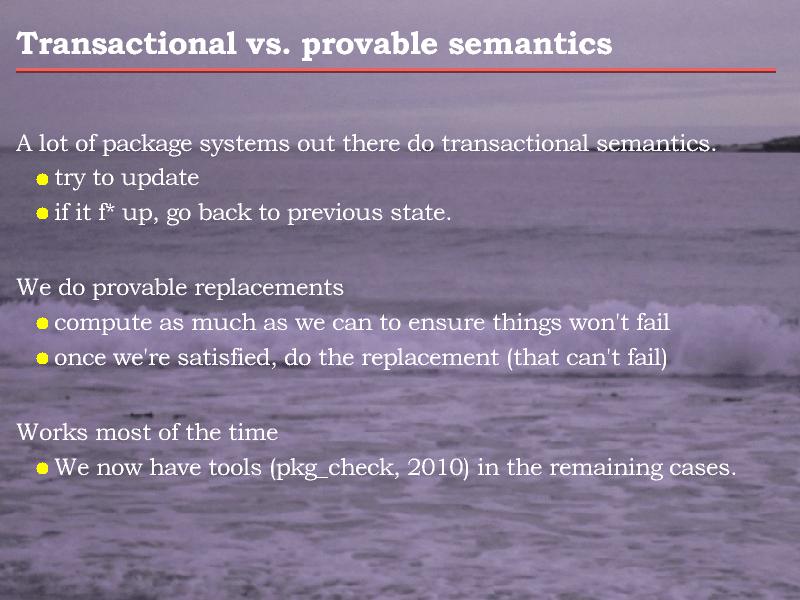 Transactional vs. provable semantics

A lot of package systems out there do transactional semantics.
- try to update
- if it f* up, go back to previous state.

We do provable replacements
- compute as much as we can to ensure things won't fail
- once we're satisfied, do the replacement (that can't fail)

Works most of the time
- We now have tools (pkg_check, 2010) in the remaining cases.